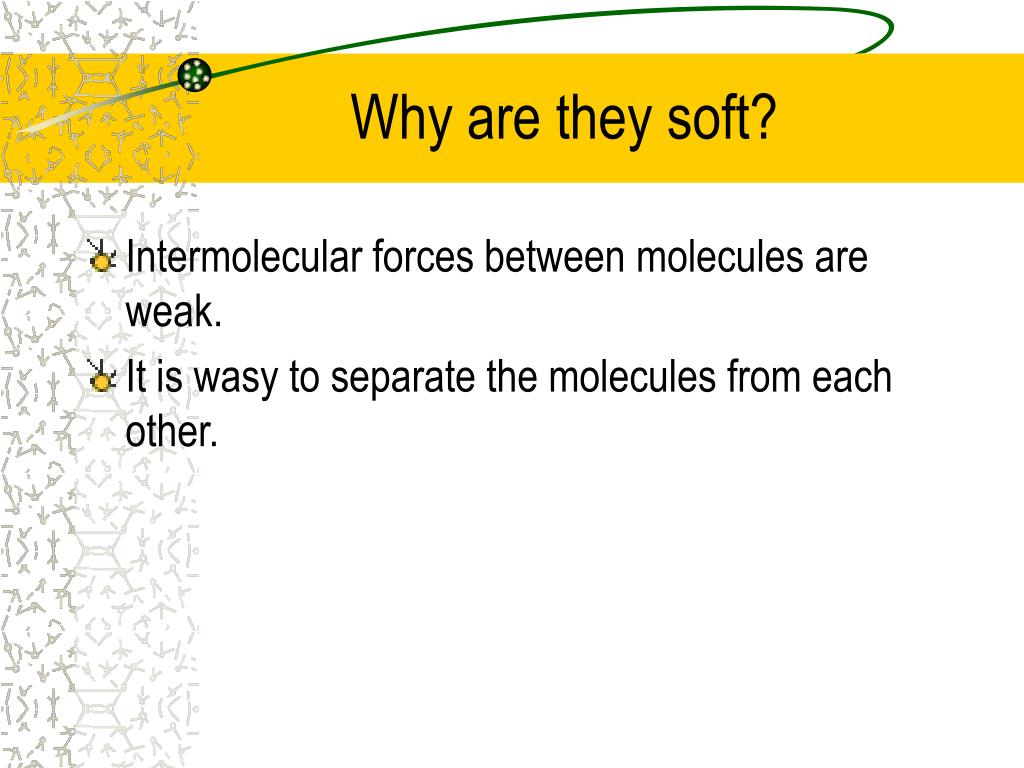 Why are they soft?

Intermolecular forces between molecules are weak.

It is wasy to separate the molecules from each other.